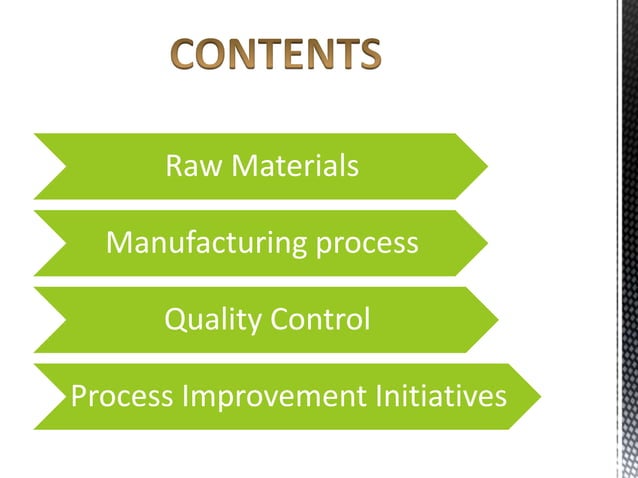 CONTENTS

Raw Materials

Manufacturing process

Quality Control

Process Improvement Initiatives